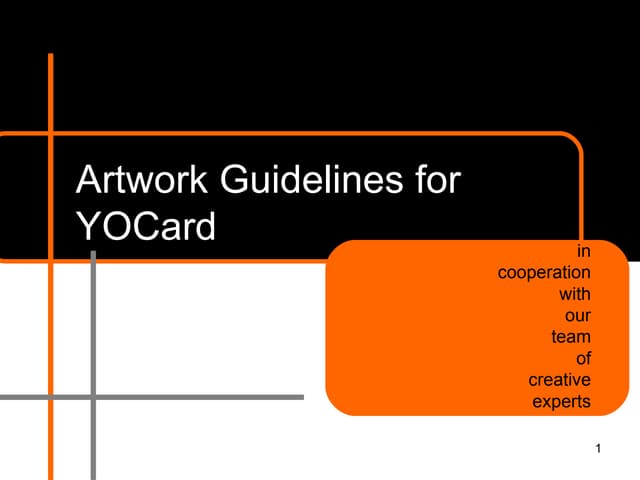 Artwork Guidelines for YOCard

in cooperation with our team of creative experts

1